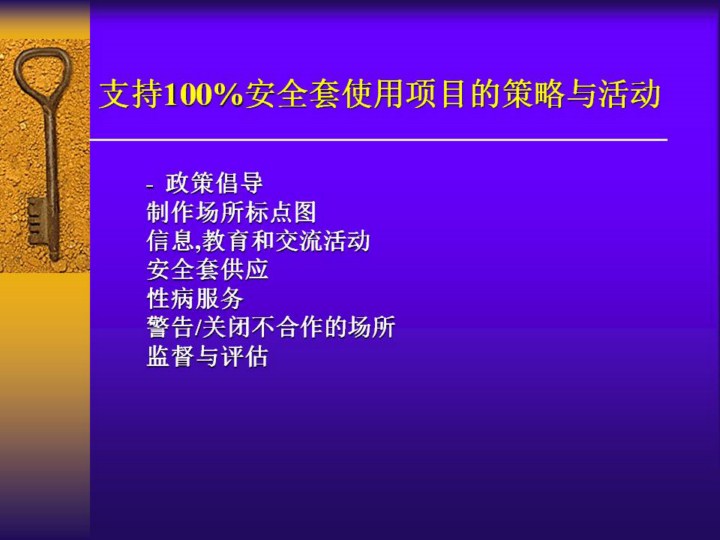 支持100%安全套使用项目的策略与活动

- 政策倡导
制作场所标点图
信息,教育和交流活动
安全套供应
性病服务
警告/关闭不合作的场所
监督与评估